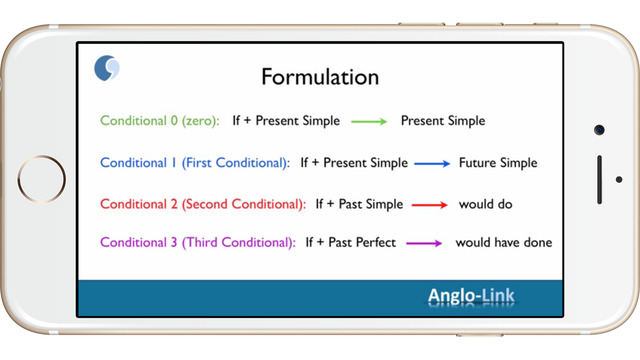 Formulation

Conditional 0 (zero): If + Present Simple → Present Simple

Conditional 1 (First Conditional): If + Present Simple → Future Simple

Conditional 2 (Second Conditional): If + Past Simple → would do

Conditional 3 (Third Conditional): If + Past Perfect → would have done

Anglo-Link